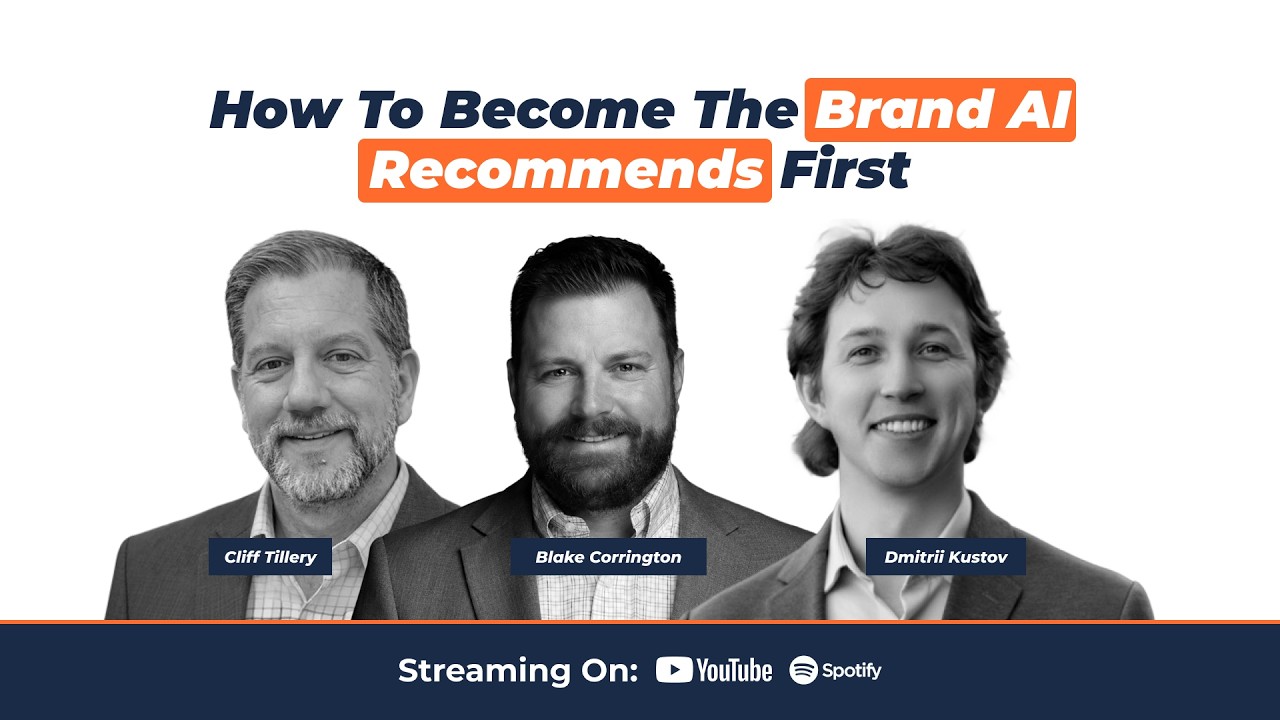 How To Become The Brand AI Recommends First

Cliff Tillery

Blake Corrington

Dmitrii Kustov

Streaming On: YouTube Spotify